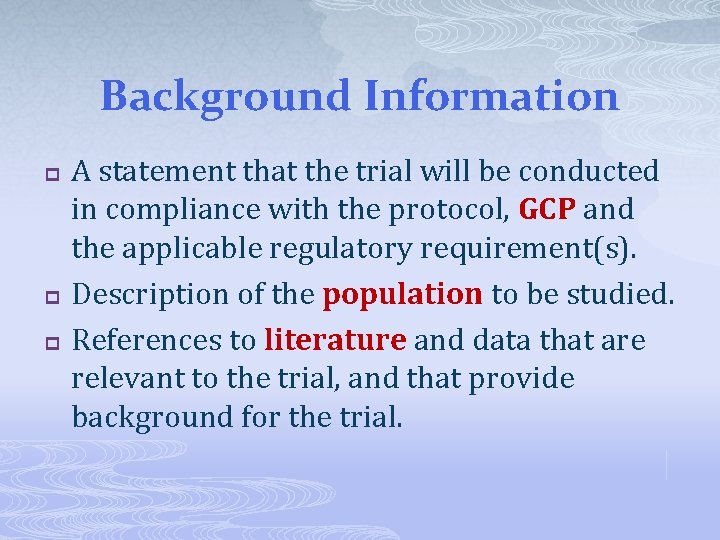 Background Information

A statement that the trial will be conducted in compliance with the protocol, GCP and the applicable regulatory requirement(s).

Description of the population to be studied.

References to literature and data that are relevant to the trial, and that provide background for the trial.